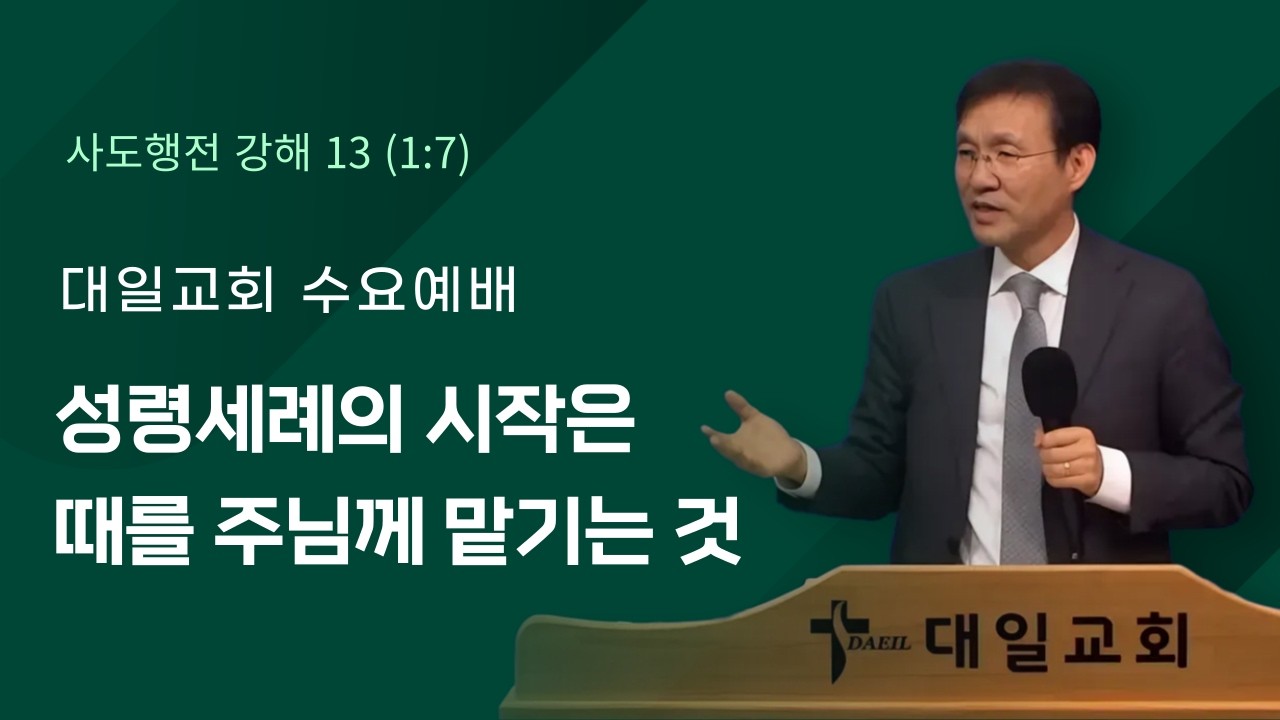 사도행전 강해 13 (1:7)

대일교회 수요예배

성령세례의 시작은
때를 주님께 맡기는 것

DAEIL 대일교회